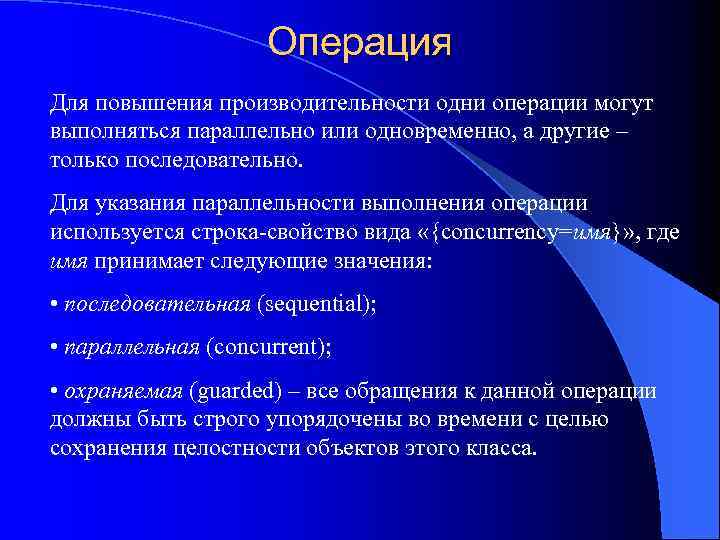 Операция

Для повышения производительности одни операции могут выполняться параллельно или одновременно, а другие – только последовательно.

Для указания параллельности выполнения операции используется строка-свойство вида «{concurrency=имя}», где имя принимает следующие значения:

• последовательная (sequential);

• параллельная (concurrent);

• охраняемая (guarded) – все обращения к данной операции должны быть строго упорядочены во времени с целью сохранения целостности объектов этого класса.